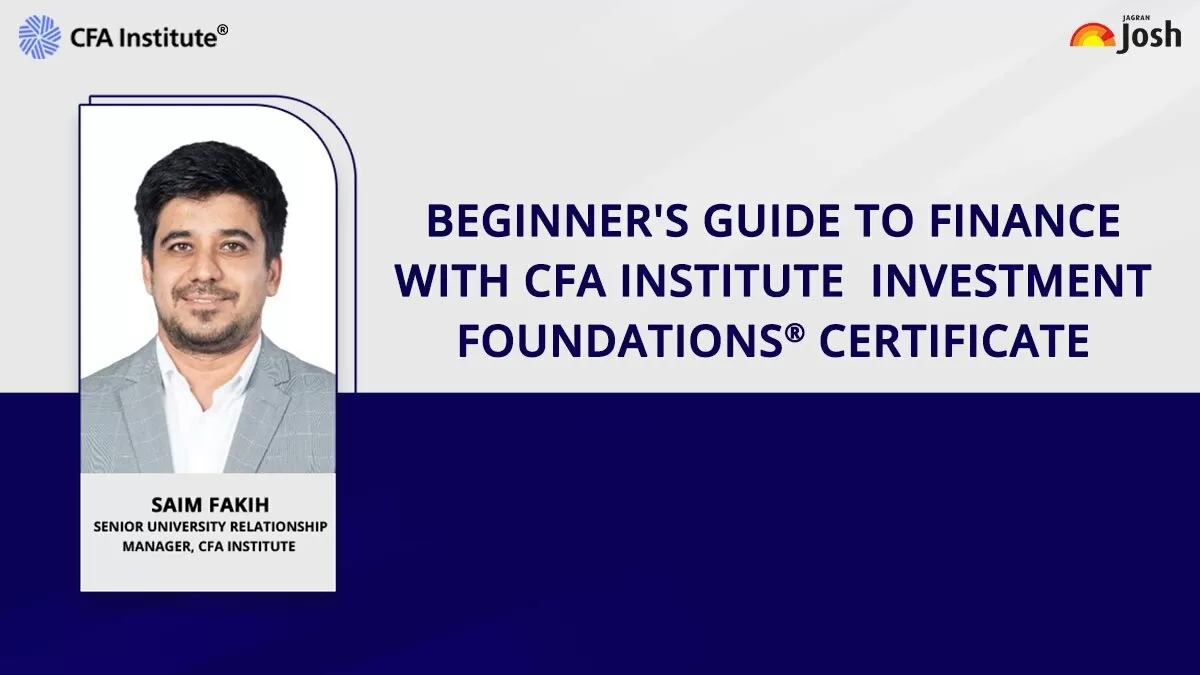 CFA Institute®

JAGRAN Josh

BEGINNER'S GUIDE TO FINANCE WITH CFA INSTITUTE INVESTMENT FOUNDATIONS® CERTIFICATE

SAIM FAKIH
SENIOR UNIVERSITY RELATIONSHIP MANAGER, CFA INSTITUTE